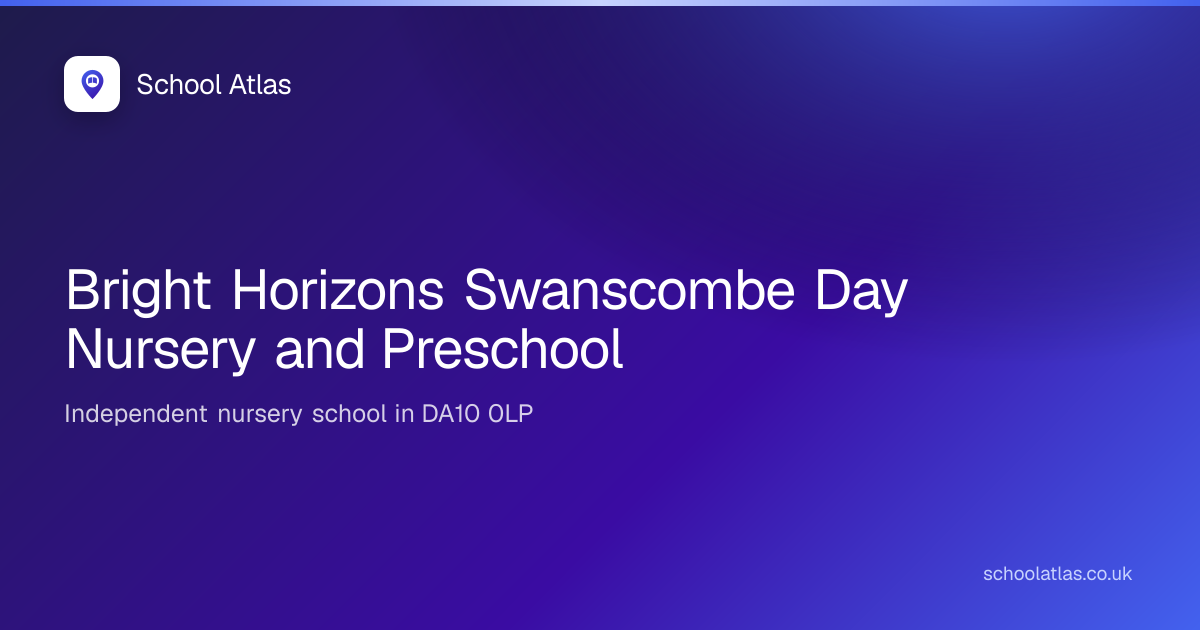 School Atlas

Bright Horizons Swanscombe Day Nursery and Preschool

Independent nursery school in DA10 0LP

schoolatlas.co.uk